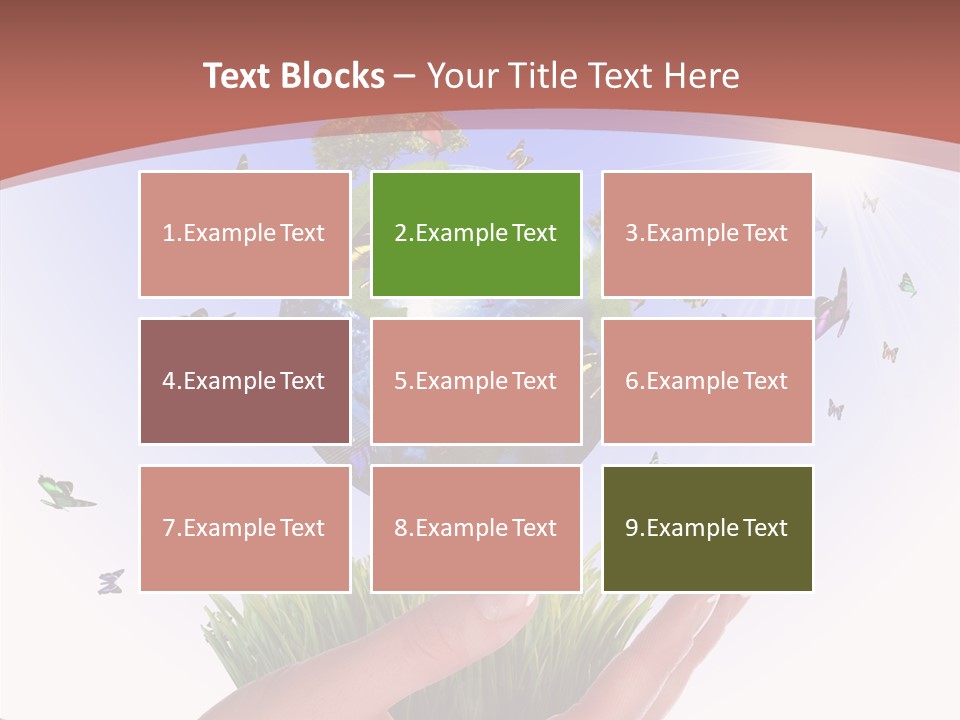 Text Blocks – Your Title Text Here

1.Example Text

2.Example Text

3.Example Text

4.Example Text

5.Example Text

6.Example Text

7.Example Text

8.Example Text

9.Example Text